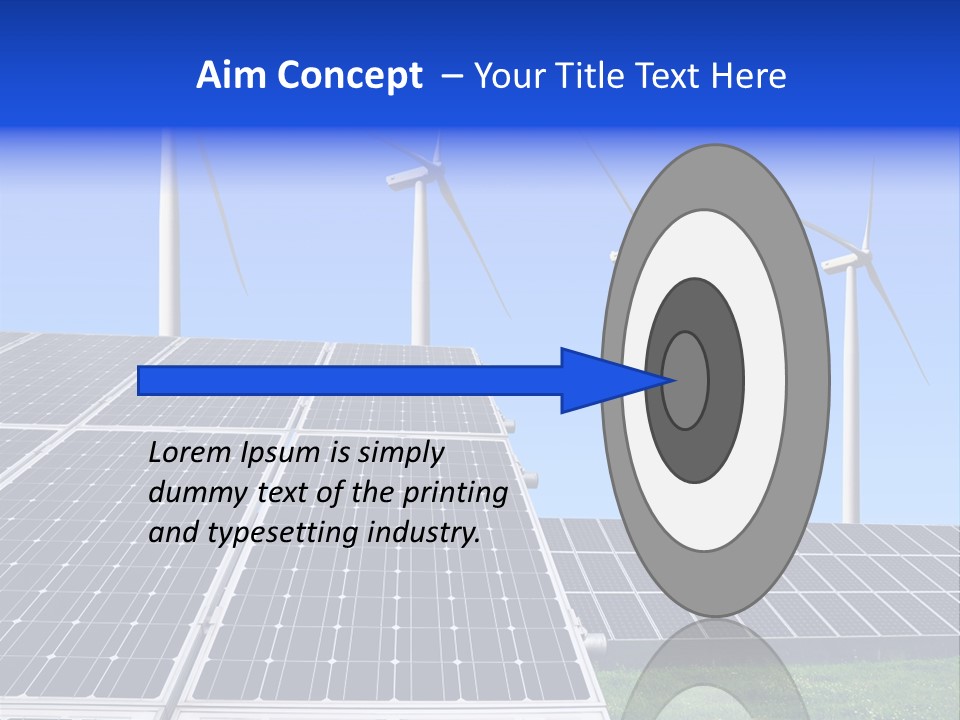 Aim Concept – Your Title Text Here

Lorem Ipsum is simply dummy text of the printing and typesetting industry.